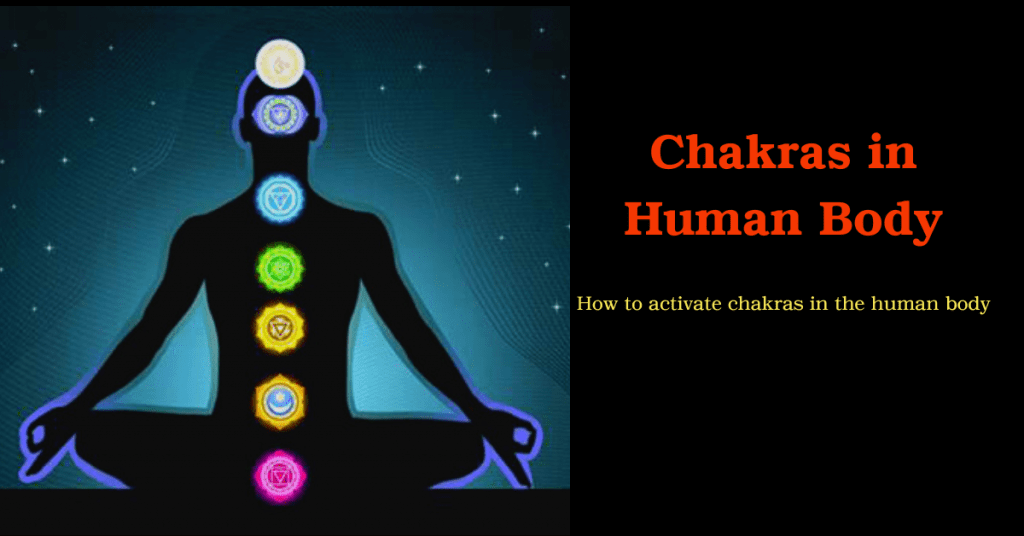 Chakras in Human Body

How to activate chakras in the human body